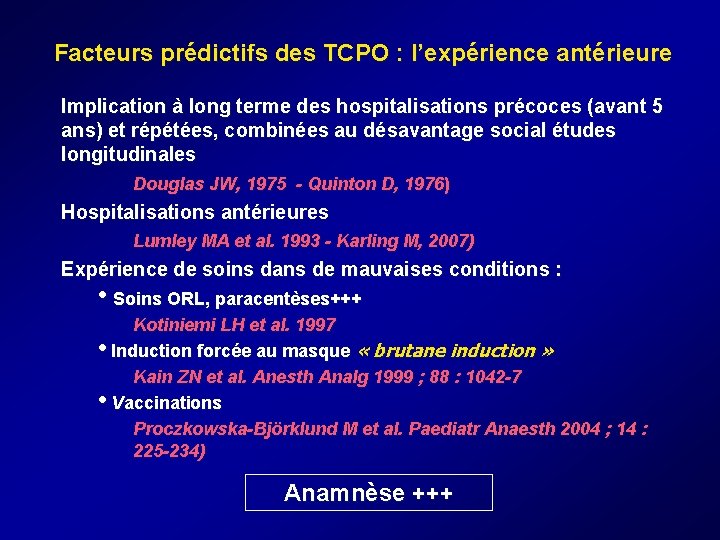 Facteurs prédictifs des TCPO : l'expérience antérieure

Implication à long terme des hospitalisations précoces (avant 5 ans) et répétées, combinées au désavantage social études longitudinales

Douglas JW, 1975 - Quinton D, 1976)

Hospitalisations antérieures

Lumley MA et al. 1993 - Karling M, 2007)

Expérience de soins dans de mauvaises conditions :

• Soins ORL, paracentèses+++

Kotiniemi LH et al. 1997

• Induction forcée au masque « brutane induction »

Kain ZN et al. Anesth Analg 1999 ; 88 : 1042-7

• Vaccinations

Proczkowska-Björklund M et al. Paediatr Anaesth 2004 ; 14 : 225-234)

Anamnèse +++